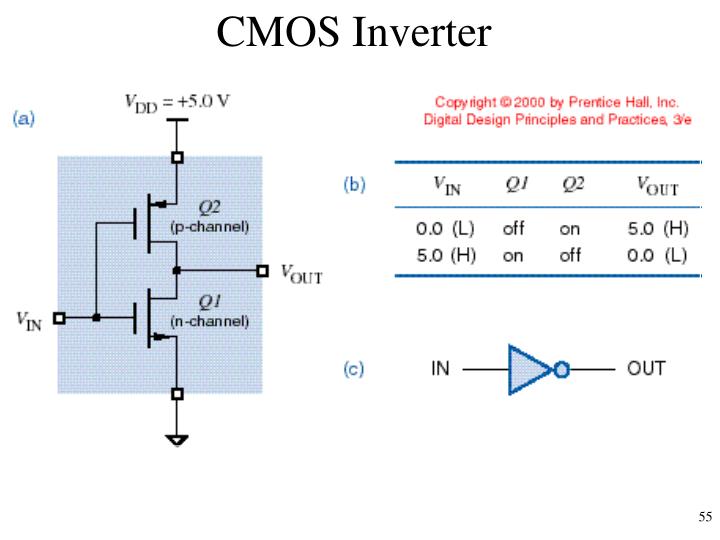 CMOS Inverter

(a)

$V_{DD} = +5.0$ V

Q2
(p-channel)

$V_{OUT}$

Q1
(n-channel)

$V_{IN}$

Copyright © 2000 by Prentice Hall, Inc.
Digital Design Principles and Practices, 3/e

(b)

| $V_{IN}$ | Q1 | Q2 | $V_{OUT}$ |
|---|---|---|---|
| 0.0 (L) | off | on | 5.0 (H) |
| 5.0 (H) | on | off | 0.0 (L) |

(c) IN OUT

55